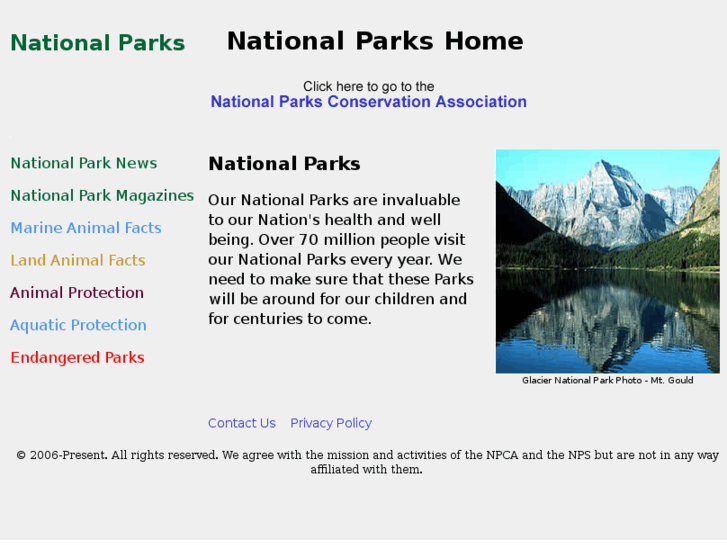 National Parks

National Parks Home

Click here to go to the
National Parks Conservation Association

National Park News
National Park Magazines
Marine Animal Facts
Land Animal Facts
Animal Protection
Aquatic Protection
Endangered Parks

National Parks

Our National Parks are invaluable to our Nation's health and well being. Over 70 million people visit our National Parks every year. We need to make sure that these Parks will be around for our children and for centuries to come.

Glacier National Park Photo - Mt. Gould

Contact Us Privacy Policy

© 2006-Present. All rights reserved. We agree with the mission and activities of the NPCA and the NPS but are not in any way affiliated with them.